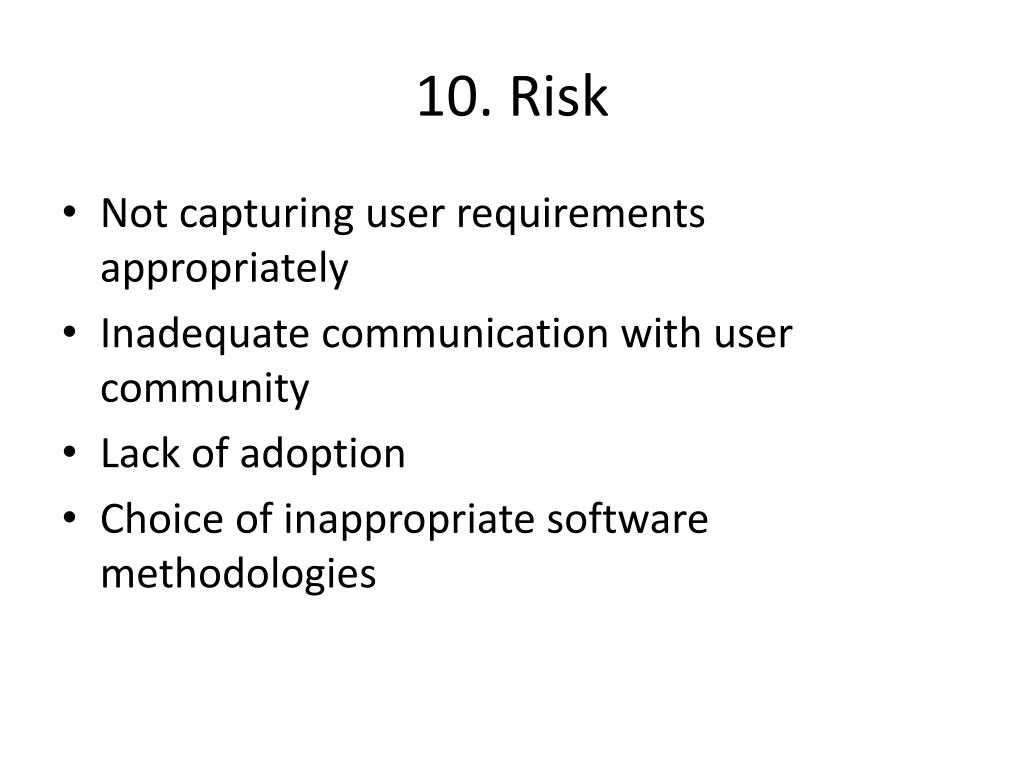 10. Risk

• Not capturing user requirements appropriately
• Inadequate communication with user community
• Lack of adoption
• Choice of inappropriate software methodologies